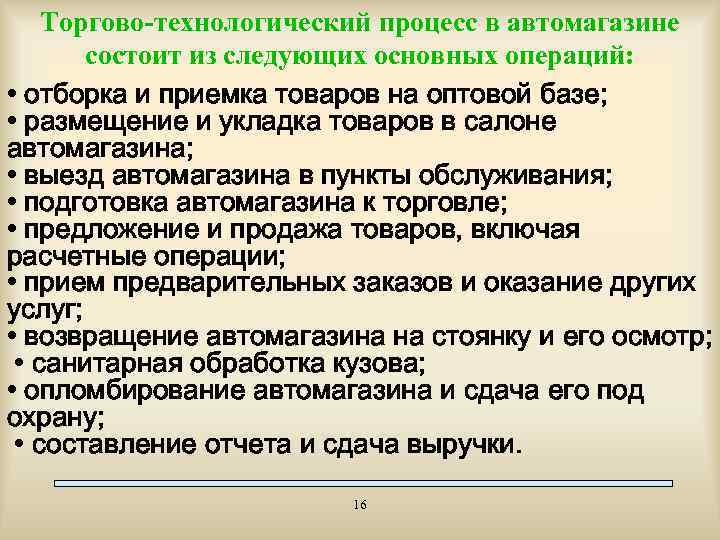 Торгово-технологический процесс в автомагазине состоит из следующих основных операций:

• отборка и приемка товаров на оптовой базе;
• размещение и укладка товаров в салоне автомагазина;
• выезд автомагазина в пункты обслуживания;
• подготовка автомагазина к торговле;
• предложение и продажа товаров, включая расчетные операции;
• прием предварительных заказов и оказание других услуг;
• возвращение автомагазина на стоянку и его осмотр;
• санитарная обработка кузова;
• опломбирование автомагазина и сдача его под охрану;
• составление отчета и сдача выручки.

16